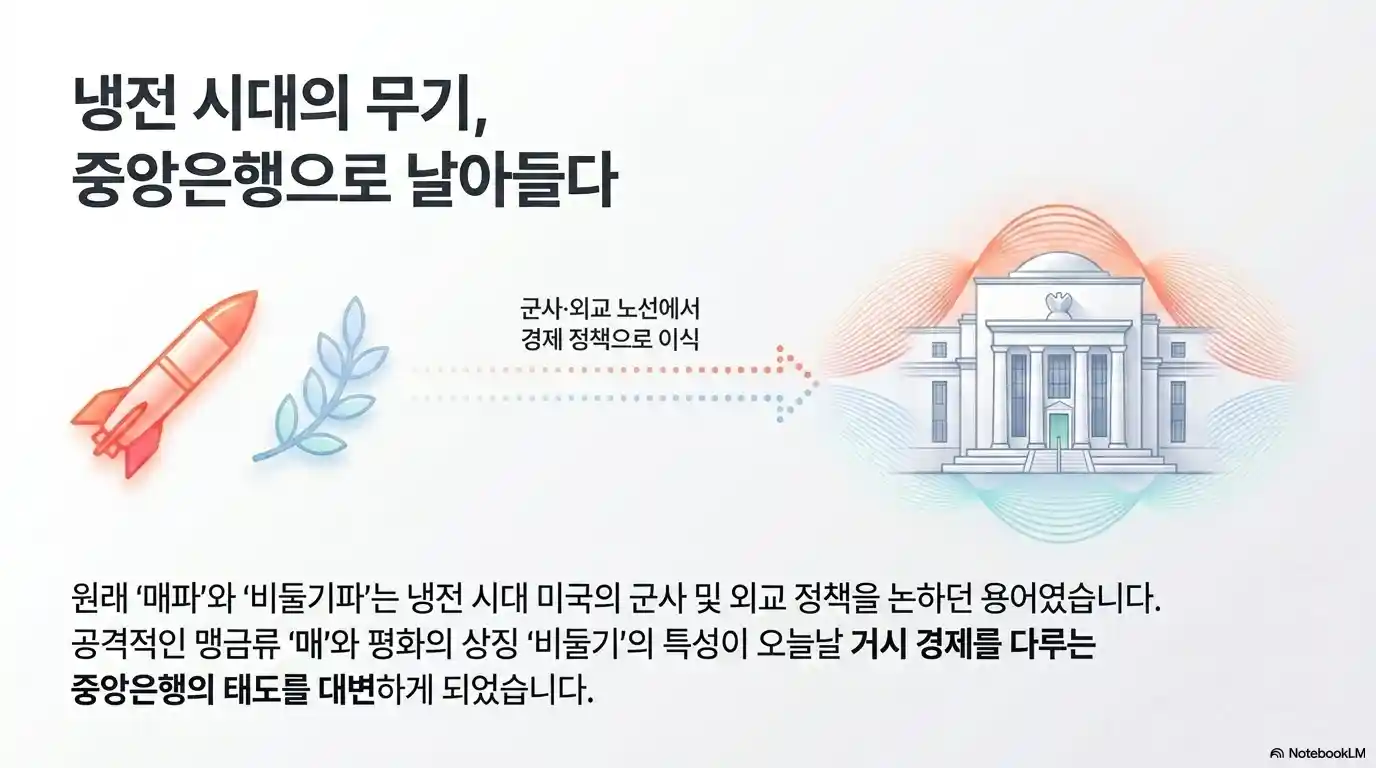 냉전 시대의 무기,
중앙은행으로 날아들다

군사·외교 노선에서
경제 정책으로 이식

원래 '매파'와 '비둘기파'는 냉전 시대 미국의 군사 및 외교 정책을 논하던 용어였습니다. 공격적인 맹금류 '매'와 평화의 상징 '비둘기'의 특성이 오늘날 거시 경제를 다루는 중앙은행의 태도를 대변하게 되었습니다.

NotebookLM